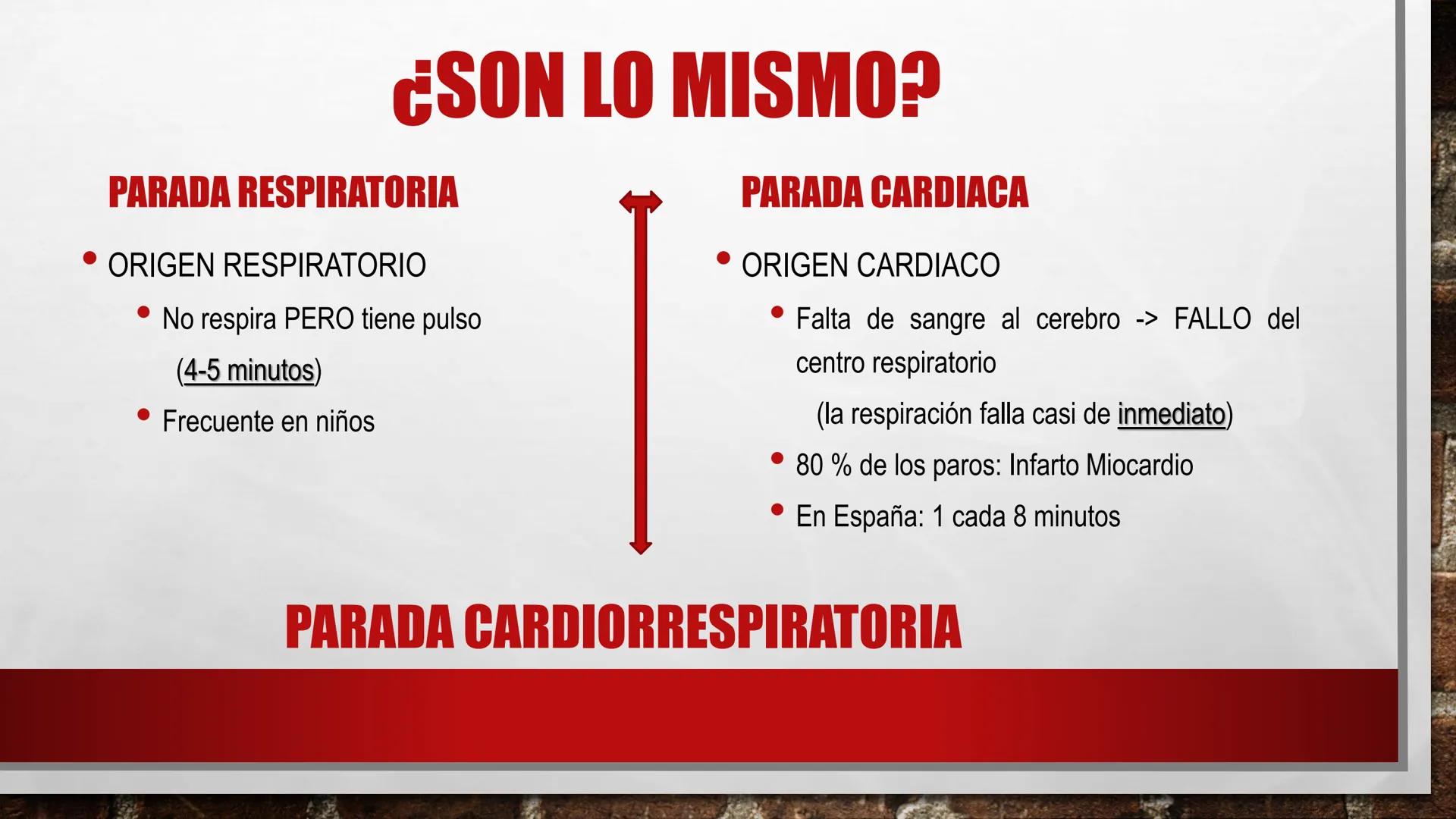 ¿SON LO MISMO?

PARADA RESPIRATORIA

• ORIGEN RESPIRATORIO
  • No respira PERO tiene pulso
    (4-5 minutos)
  • Frecuente en niños

PARADA CARDIACA

• ORIGEN CARDIACO
  • Falta de sangre al cerebro -> FALLO del centro respiratorio
    (la respiración falla casi de inmediato)
  • 80 % de los paros: Infarto Miocardio
  • En España: 1 cada 8 minutos

PARADA CARDIORRESPIRATORIA